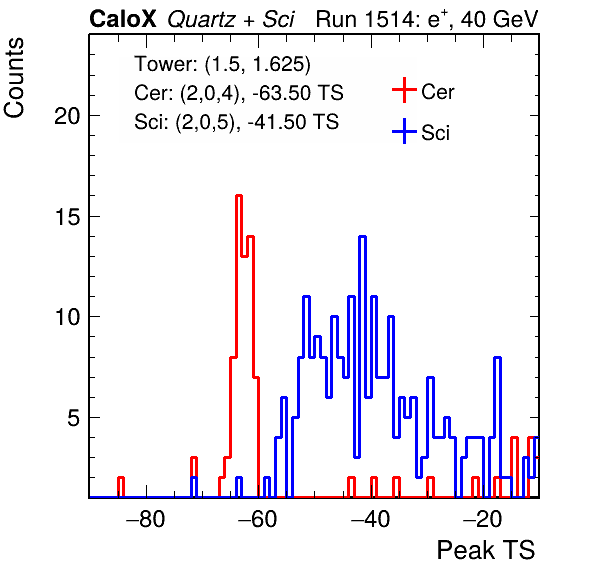 CaloX Quartz + Sci Run 1514: $e^{+}$, 40 GeV

Counts

Tower: (1.5, 1.625)
Cer: (2,0,4), -63.50 TS
Sci: (2,0,5), -41.50 TS

Cer
Sci

20
15
10
5

−80 −60 −40 −20

Peak TS